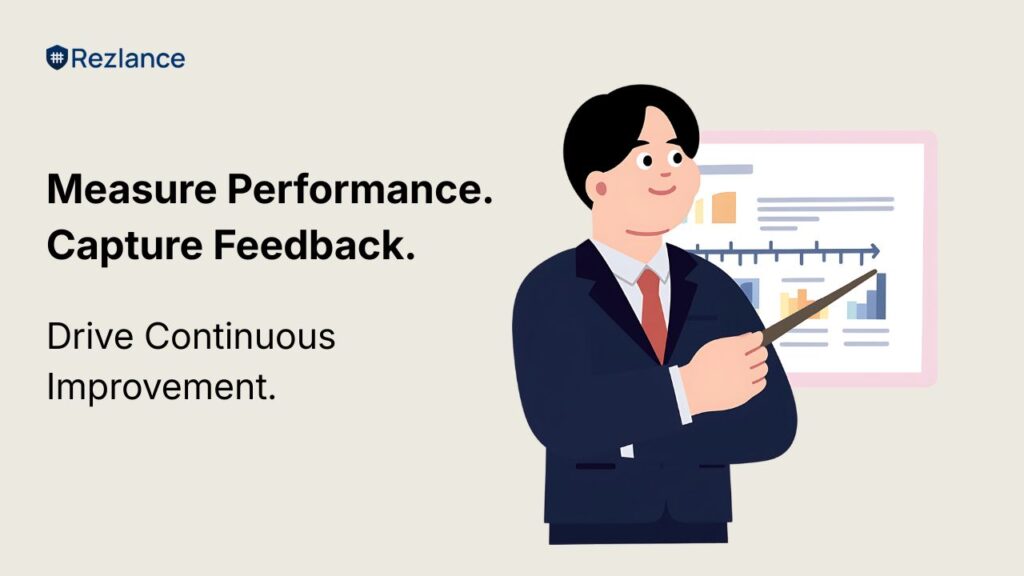 Rezlance

Measure Performance.
Capture Feedback.

Drive Continuous Improvement.